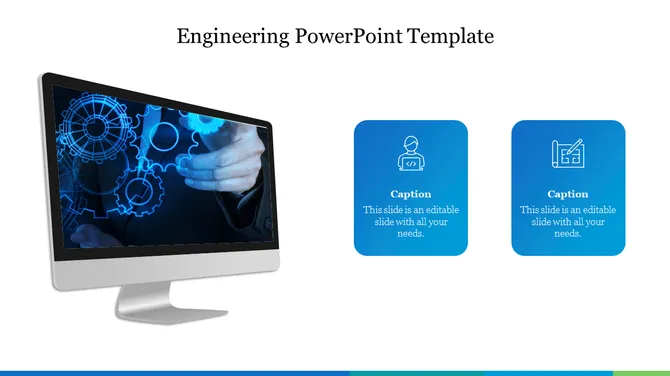 Engineering PowerPoint Template

Caption
This slide is an editable slide with all your needs.

Caption
This slide is an editable slide with all your needs.